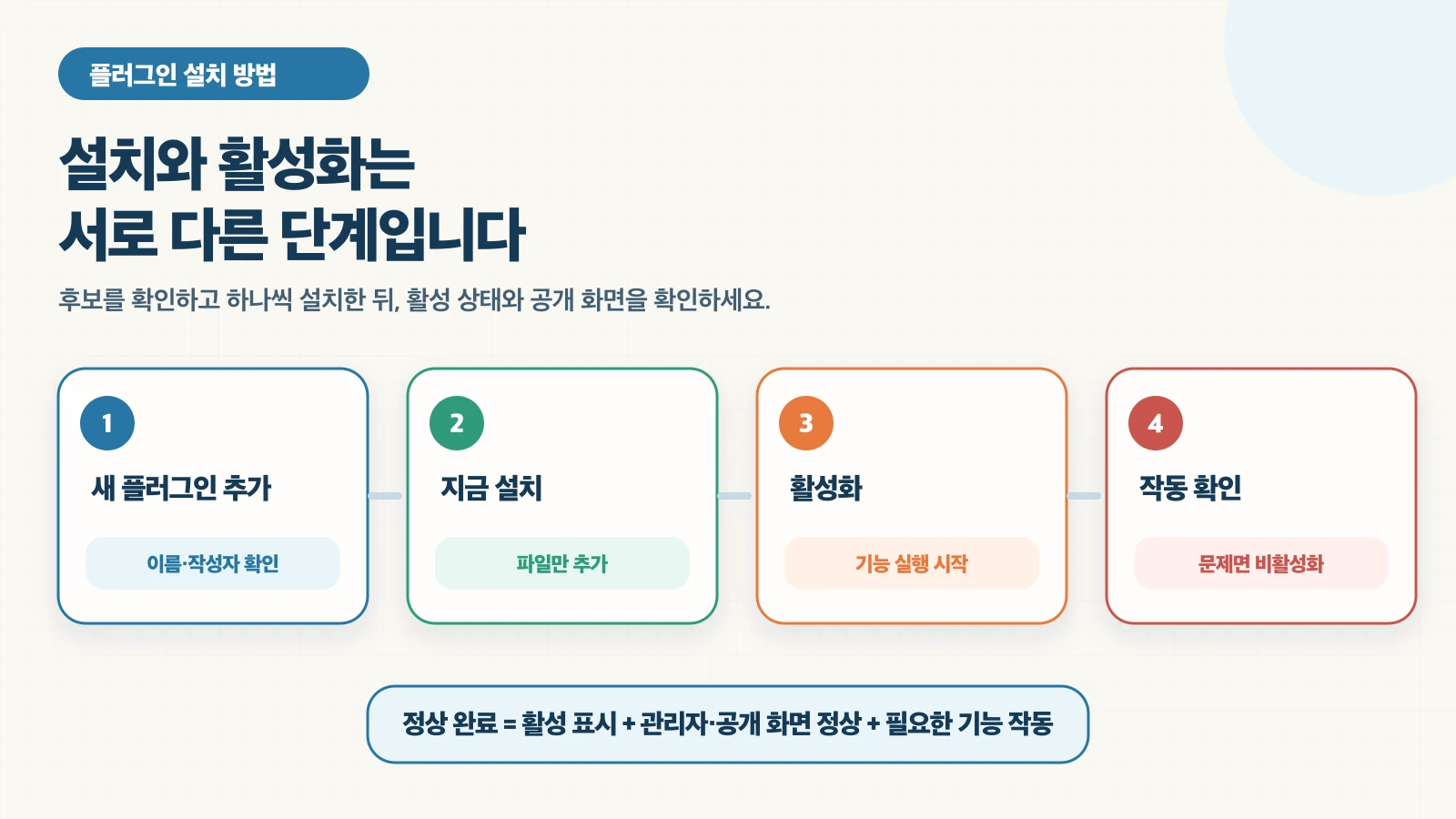 플러그인 설치 방법

설치와 활성화는
서로 다른 단계입니다

후보를 확인하고 하나씩 설치한 뒤, 활성 상태와 공개 화면을 확인하세요.

1
새 플러그인 추가
이름·작성자 확인

2
지금 설치
파일만 추가

3
활성화
기능 실행 시작

4
작동 확인
문제면 비활성화

정상 완료 = 활성 표시 + 관리자·공개 화면 정상 + 필요한 기능 작동